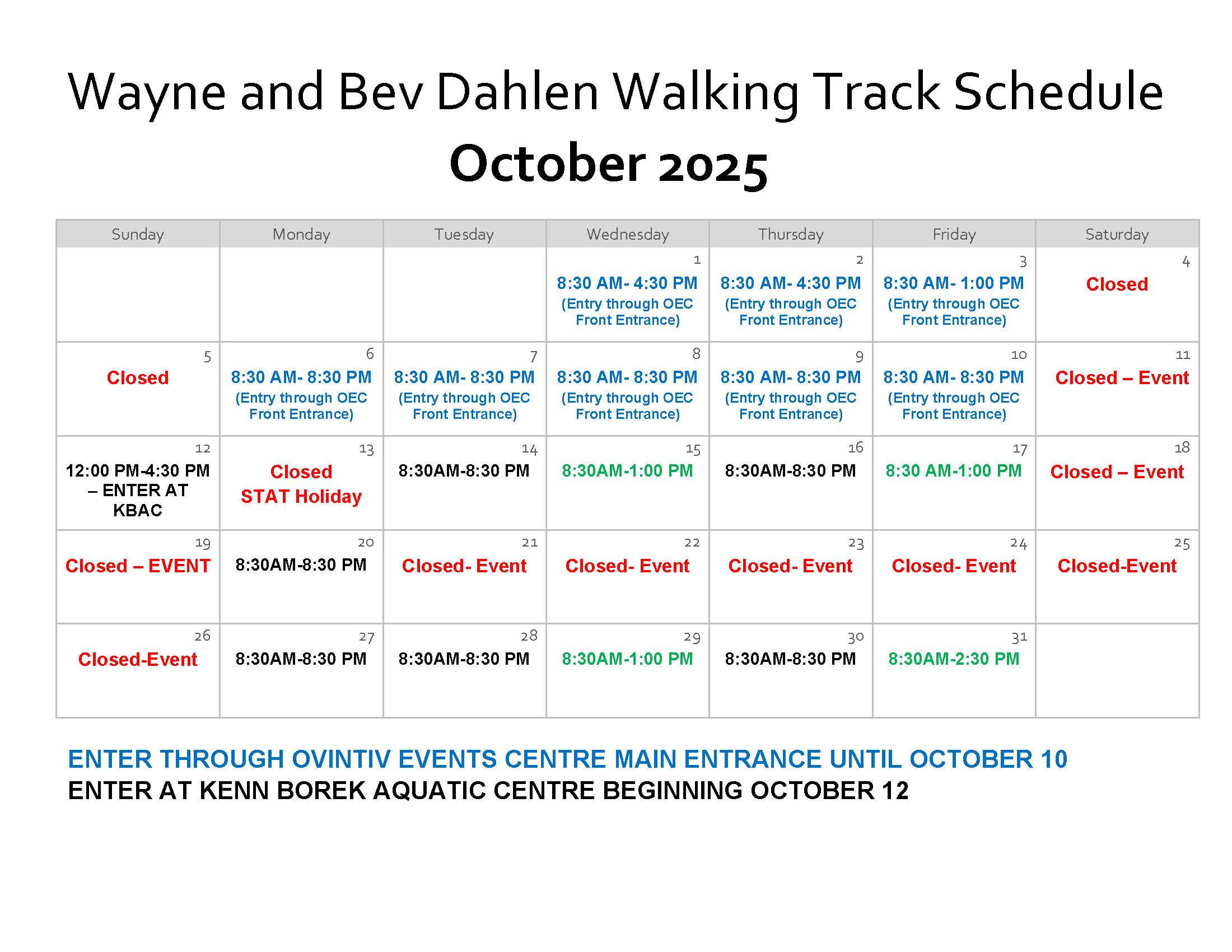 Wayne and Bev Dahlen Walking Track Schedule
October 2025

| Sunday | Monday | Tuesday | Wednesday | Thursday | Friday | Saturday |
|---|---|---|---|---|---|---|
| | | | 1 8:30 AM- 4:30 PM (Entry through OEC Front Entrance) | 2 8:30 AM- 4:30 PM (Entry through OEC Front Entrance) | 3 8:30 AM- 1:00 PM (Entry through OEC Front Entrance) | 4 Closed |
| 5 Closed | 6 8:30 AM- 8:30 PM (Entry through OEC Front Entrance) | 7 8:30 AM- 8:30 PM (Entry through OEC Front Entrance) | 8 8:30 AM- 8:30 PM (Entry through OEC Front Entrance) | 9 8:30 AM- 8:30 PM (Entry through OEC Front Entrance) | 10 8:30 AM- 8:30 PM (Entry through OEC Front Entrance) | 11 Closed – Event |
| 12 12:00 PM-4:30 PM – ENTER AT KBAC | 13 Closed STAT Holiday | 14 8:30AM-8:30 PM | 15 8:30AM-1:00 PM | 16 8:30AM-8:30 PM | 17 8:30 AM-1:00 PM | 18 Closed – Event |
| 19 Closed – EVENT | 20 8:30AM-8:30 PM | 21 Closed- Event | 22 Closed- Event | 23 Closed- Event | 24 Closed- Event | 25 Closed-Event |
| 26 Closed-Event | 27 8:30AM-8:30 PM | 28 8:30AM-8:30 PM | 29 8:30AM-1:00 PM | 30 8:30AM-8:30 PM | 31 8:30AM-2:30 PM | |

ENTER THROUGH OVINTIV EVENTS CENTRE MAIN ENTRANCE UNTIL OCTOBER 10
ENTER AT KENN BOREK AQUATIC CENTRE BEGINNING OCTOBER 12